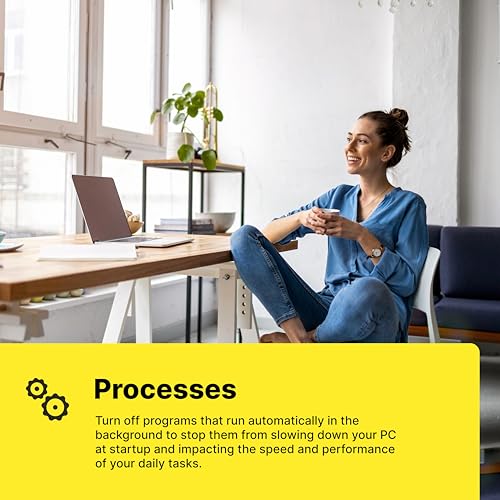 Processes

Turn off programs that run automatically in the background to stop them from slowing down your PC at startup and impacting the speed and performance of your daily tasks.